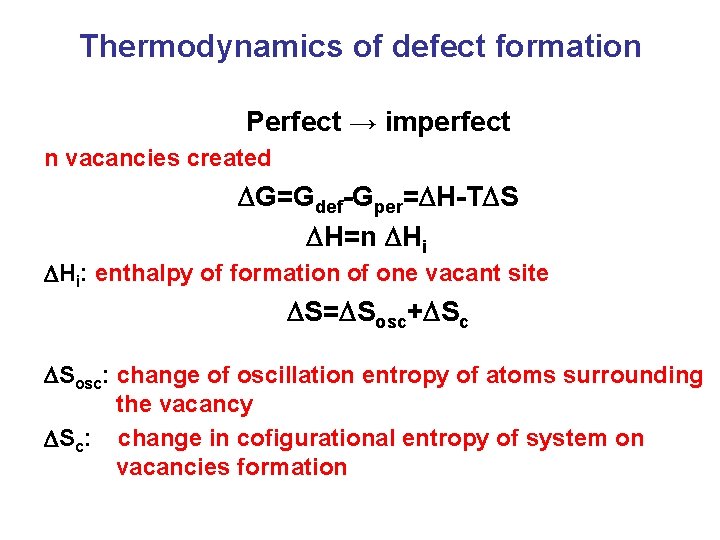 Thermodynamics of defect formation

Perfect → imperfect

n vacancies created

$\Delta G=G_{def}-G_{per}=\Delta H-T\Delta S$

$\Delta H=n\ \Delta H_i$

$\Delta H_i$: enthalpy of formation of one vacant site

$\Delta S=\Delta S_{osc}+\Delta S_c$

$\Delta S_{osc}$: change of oscillation entropy of atoms surrounding the vacancy

$\Delta S_c$: change in cofigurational entropy of system on vacancies formation